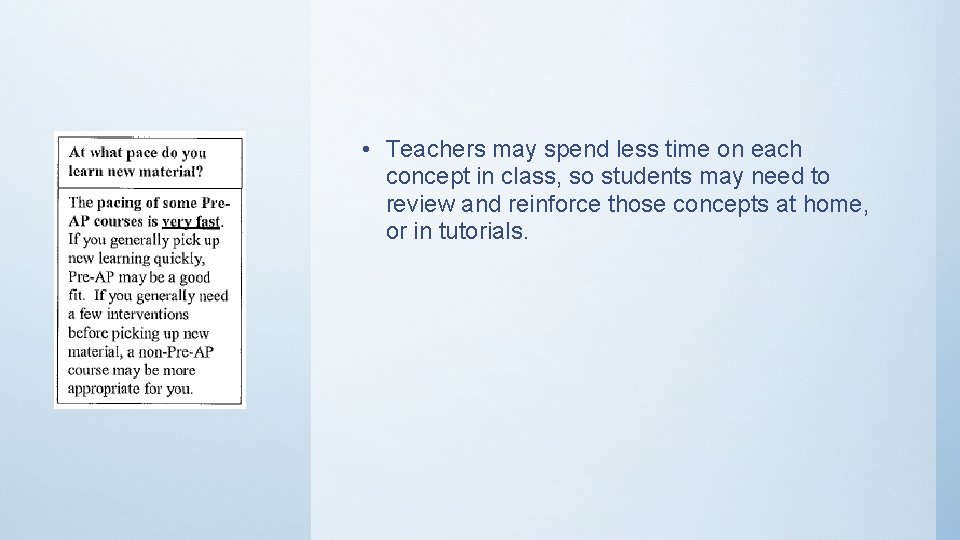 At what pace do you learn new material?

The pacing of some Pre-AP courses is very fast. If you generally pick up new learning quickly, Pre-AP may be a good fit. If you generally need a few interventions before picking up new material, a non-Pre-AP course may be more appropriate for you.

• Teachers may spend less time on each concept in class, so students may need to review and reinforce those concepts at home, or in tutorials.